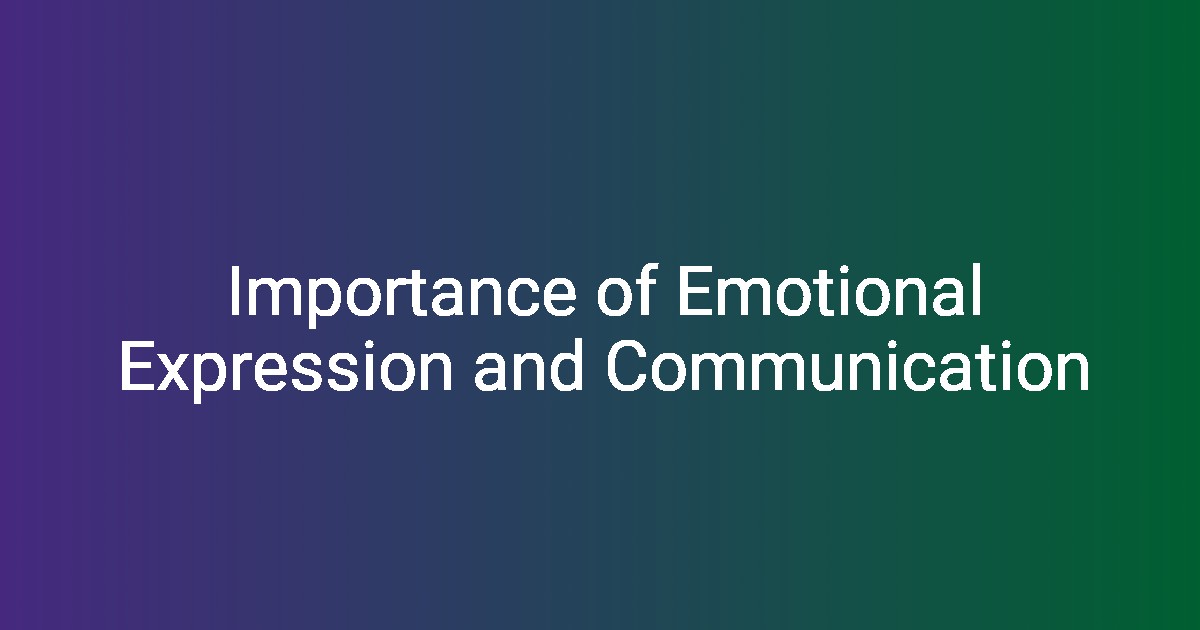 Importance of Emotional Expression and Communication